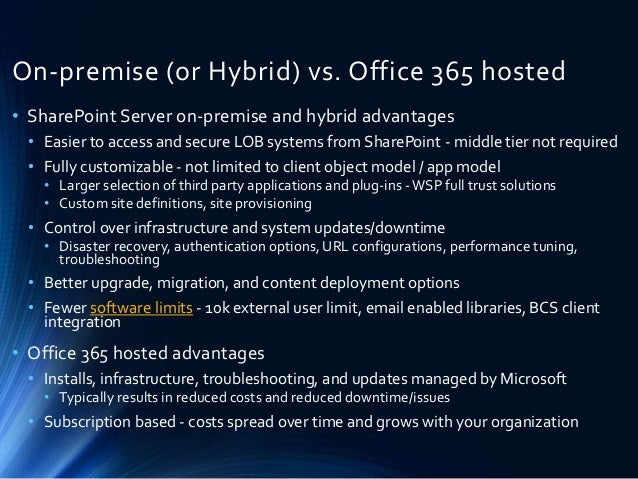 On-premise (or Hybrid) vs. Office 365 hosted

• SharePoint Server on-premise and hybrid advantages
  • Easier to access and secure LOB systems from SharePoint - middle tier not required
  • Fully customizable - not limited to client object model / app model
    • Larger selection of third party applications and plug-ins - WSP full trust solutions
    • Custom site definitions, site provisioning
  • Control over infrastructure and system updates/downtime
    • Disaster recovery, authentication options, URL configurations, performance tuning, troubleshooting
  • Better upgrade, migration, and content deployment options
  • Fewer software limits - 10k external user limit, email enabled libraries, BCS client integration
• Office 365 hosted advantages
  • Installs, infrastructure, troubleshooting, and updates managed by Microsoft
    • Typically results in reduced costs and reduced downtime/issues
  • Subscription based - costs spread over time and grows with your organization